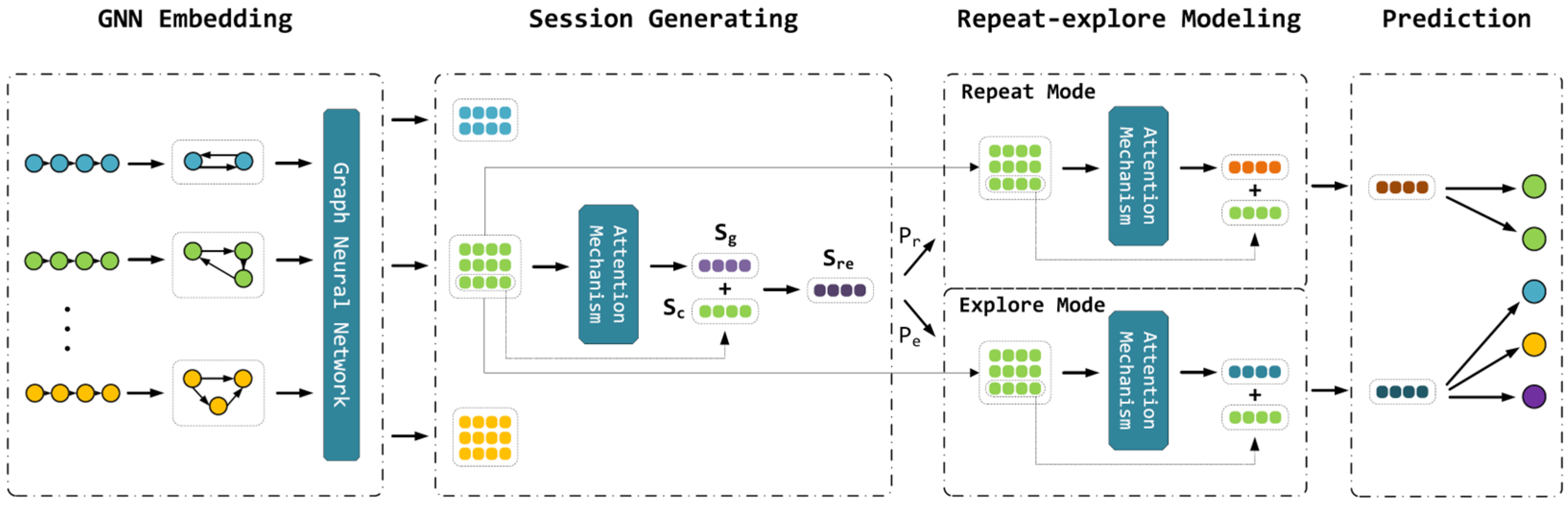 GNN Embedding

Session Generating

Repeat-explore Modeling

Prediction

Graph Neural Network

Attention Mechanism

$S_g$

+

$S_c$

$S_{re}$

$P_r$

$P_e$

Repeat Mode

Attention Mechanism

+

Explore Mode

Attention Mechanism

+